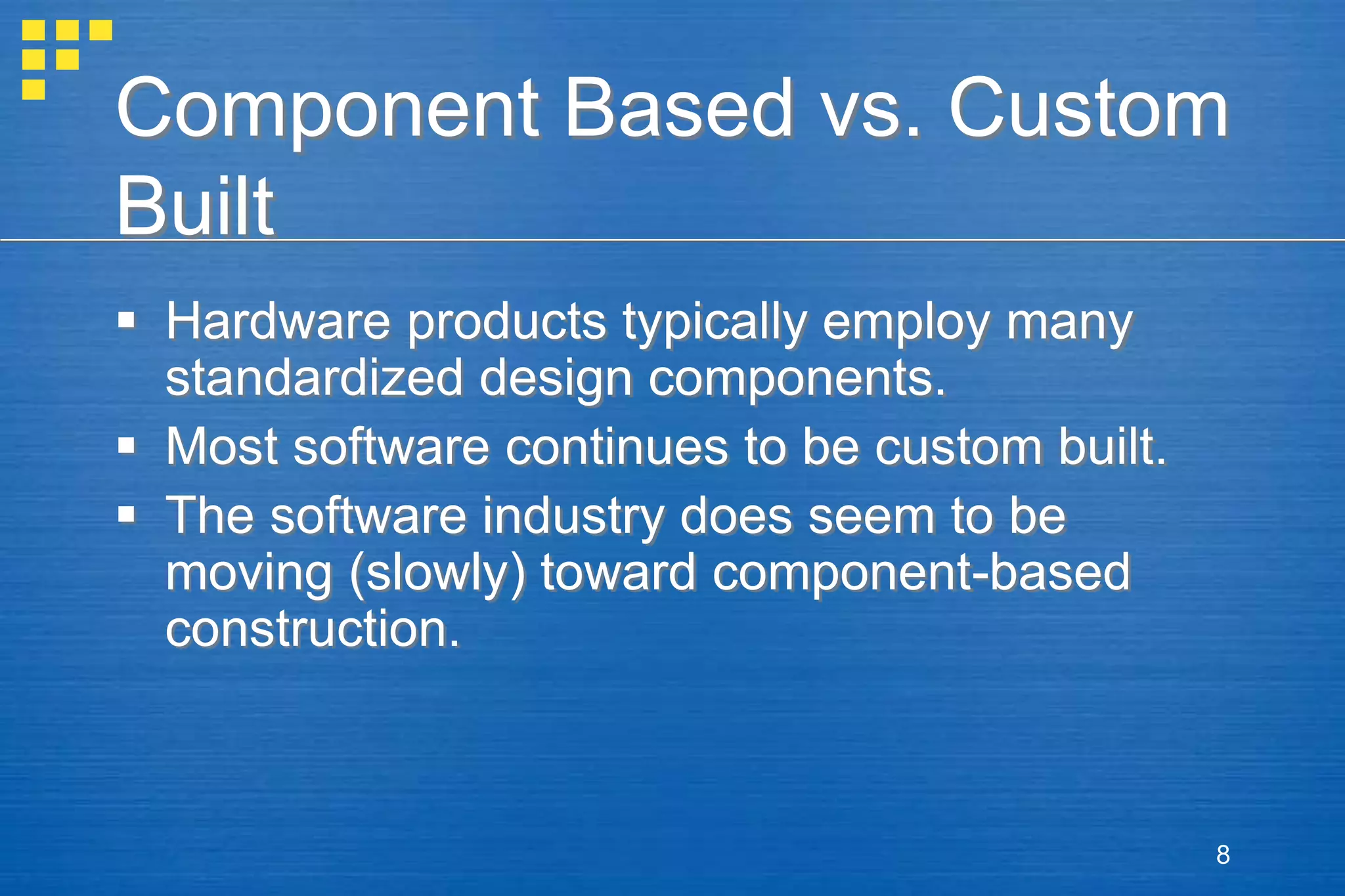 Component Based vs. Custom Built

▪ Hardware products typically employ many standardized design components.

▪ Most software continues to be custom built.

▪ The software industry does seem to be moving (slowly) toward component-based construction.

8